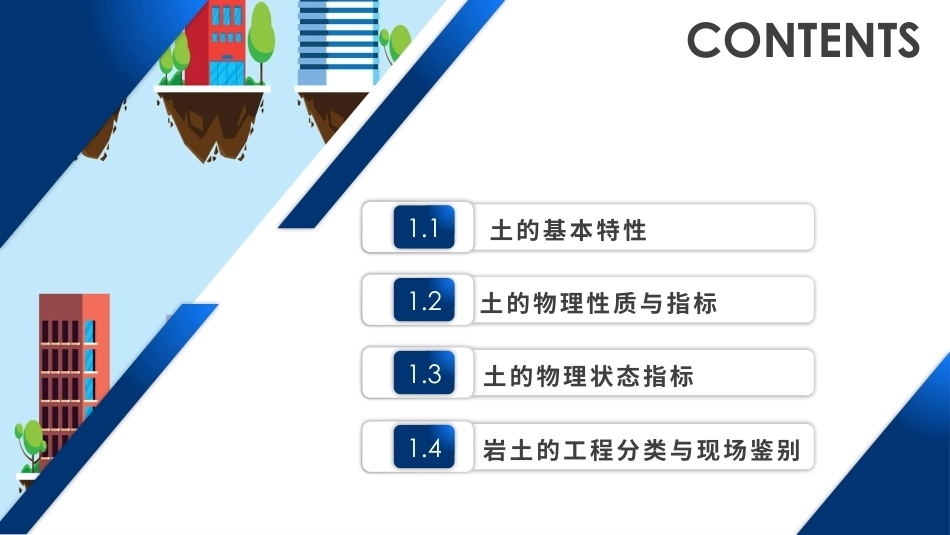 CONTENTS

1.1 土的基本特性

1.2 土的物理性质与指标

1.3 土的物理状态指标

1.4 岩土的工程分类与现场鉴别